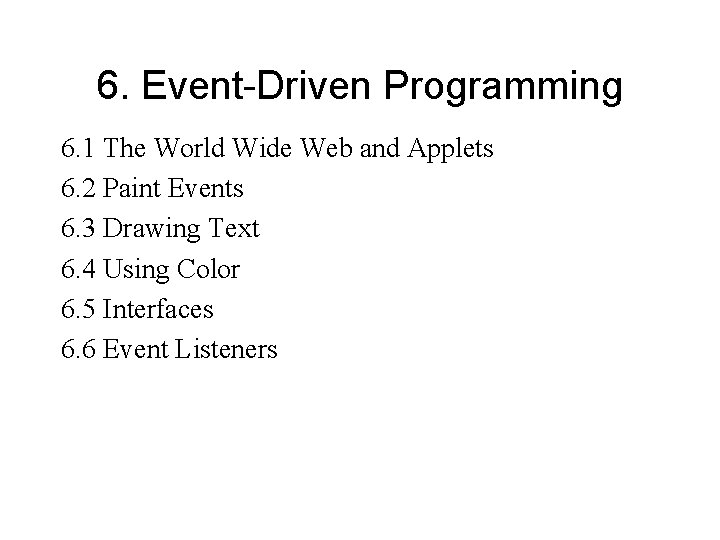 6. Event-Driven Programming

6.1 The World Wide Web and Applets
6.2 Paint Events
6.3 Drawing Text
6.4 Using Color
6.5 Interfaces
6.6 Event Listeners